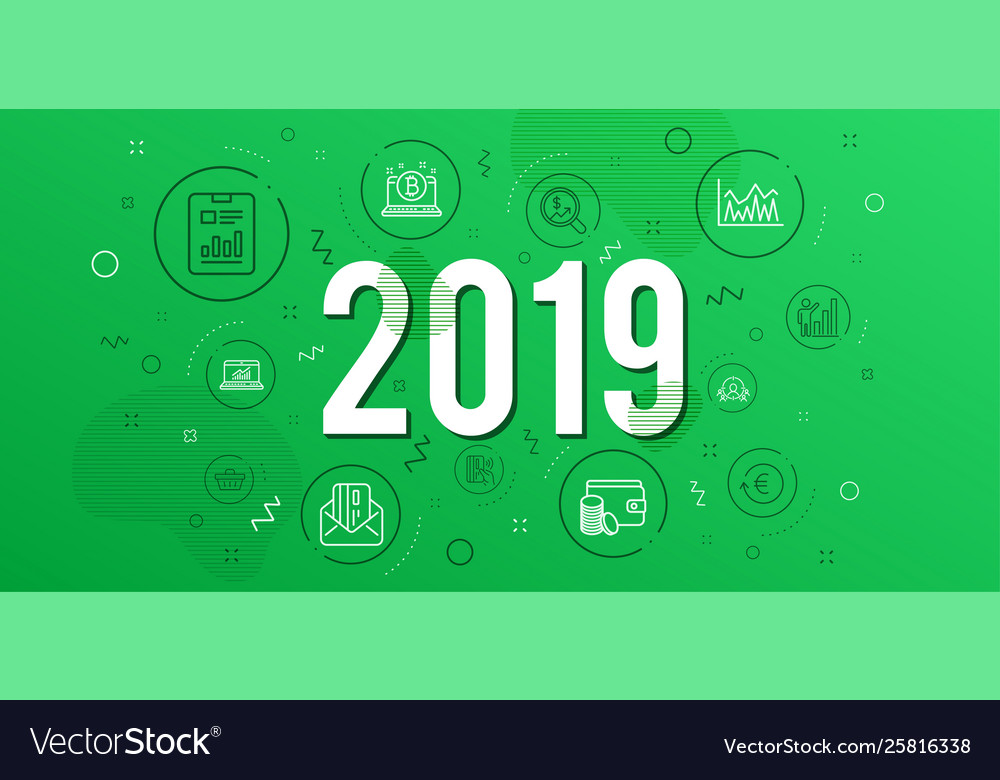 2019

VectorStock®

VectorStock.com/25816338